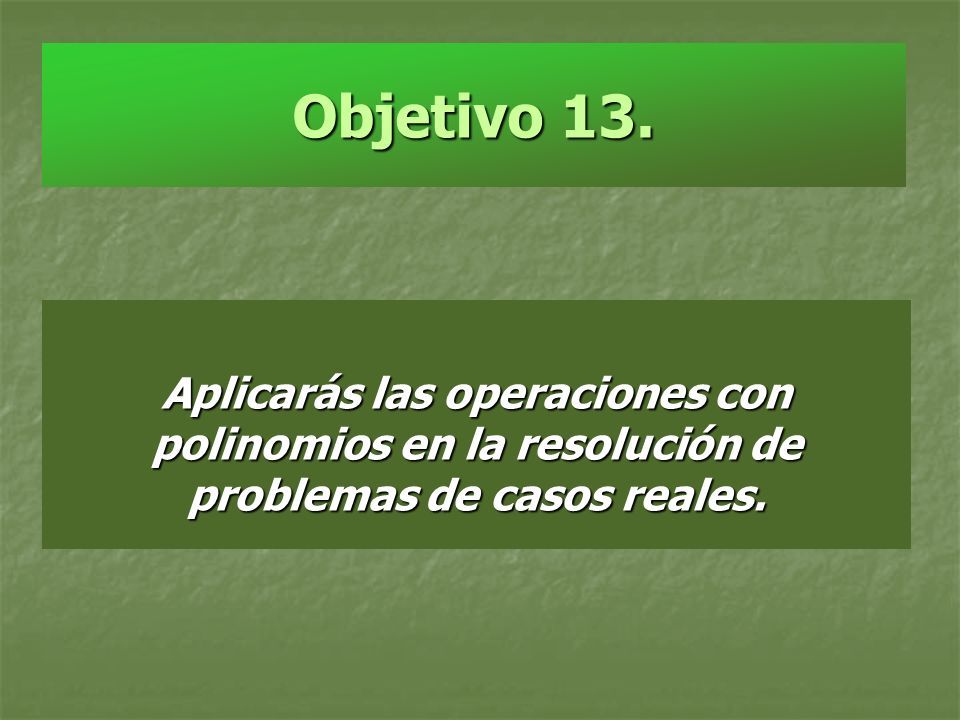 Objetivo 13.

Aplicarás las operaciones con polinomios en la resolución de problemas de casos reales.